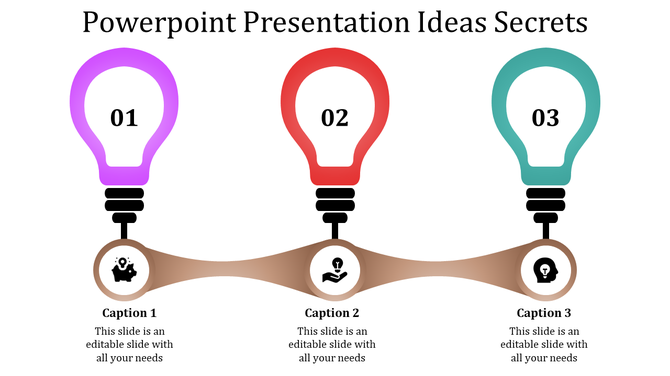 Powerpoint Presentation Ideas Secrets

01

02

03

Caption 1

This slide is an editable slide with all your needs

Caption 2

This slide is an editable slide with all your needs

Caption 3

This slide is an editable slide with all your needs